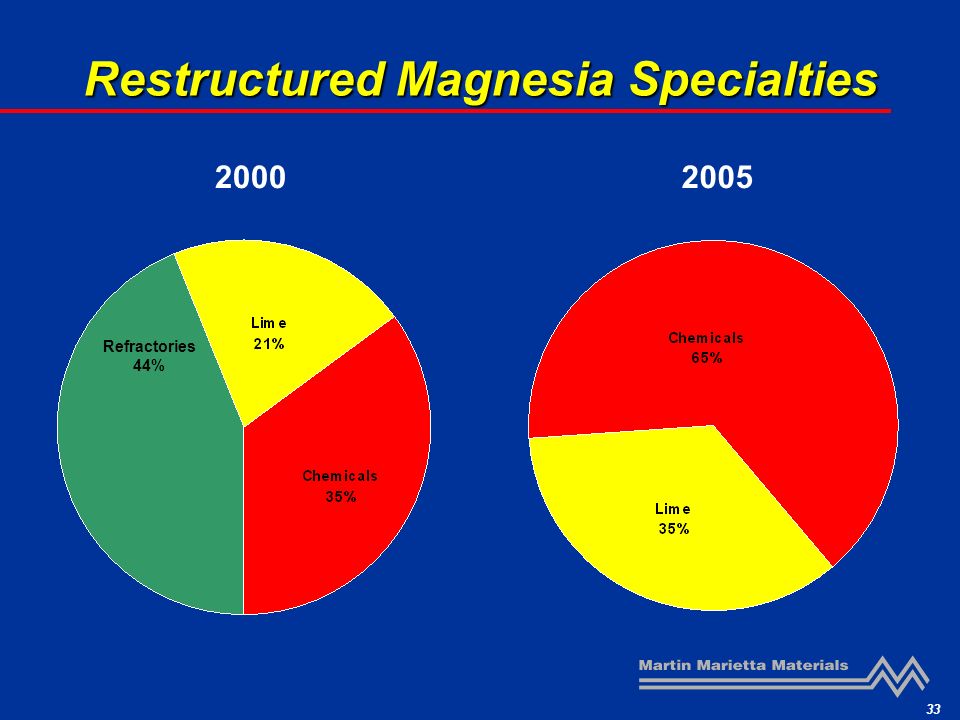 Restructured Magnesia Specialties

2000

Refractories
44%

Lime
21%

Chemicals
35%

2005

Chemicals
65%

Lime
35%

Martin Marietta Materials

33